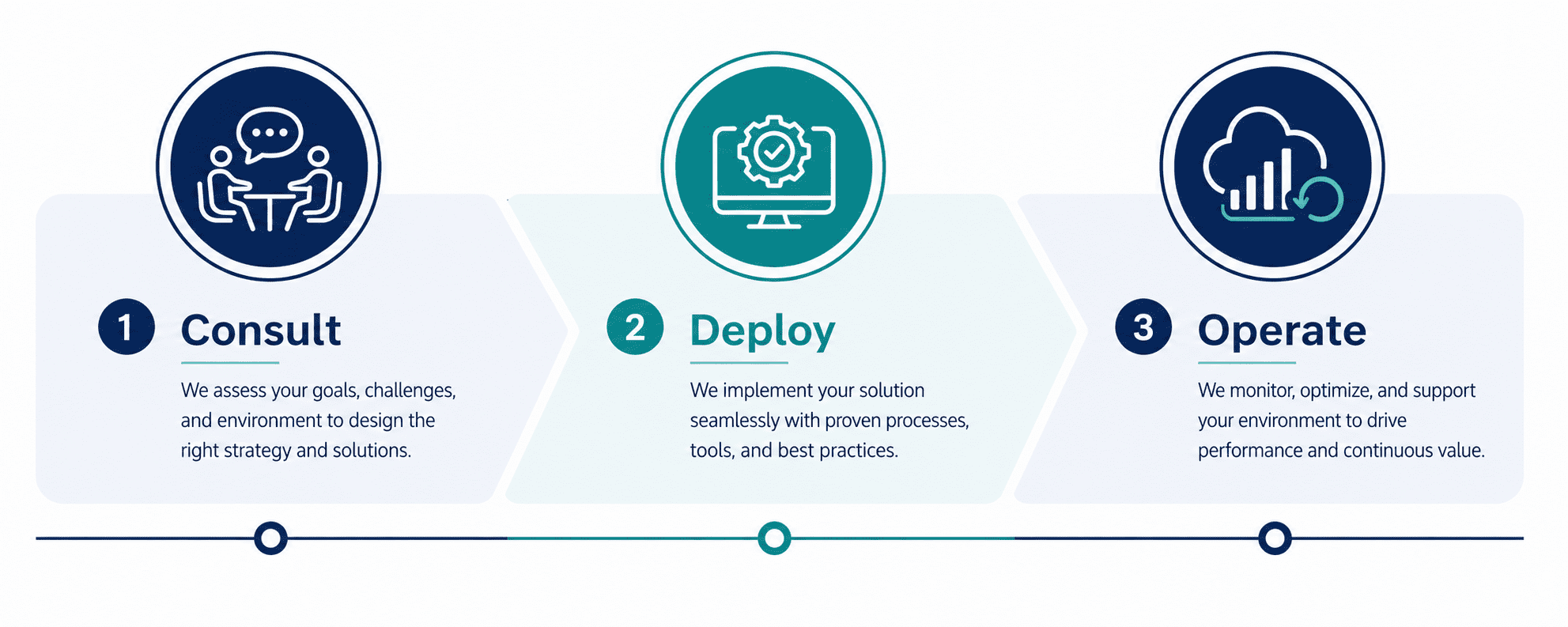 1 Consult

We assess your goals, challenges, and environment to design the right strategy and solutions.

2 Deploy

We implement your solution seamlessly with proven processes, tools, and best practices.

3 Operate

We monitor, optimize, and support your environment to drive performance and continuous value.